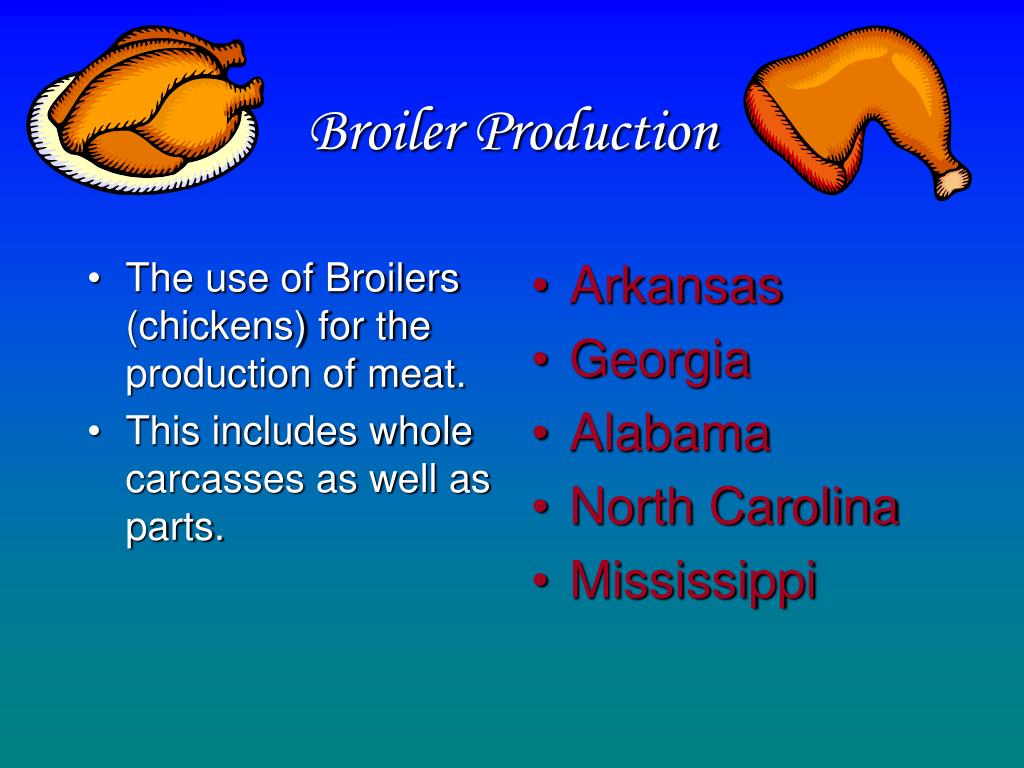 Broiler Production

• The use of Broilers (chickens) for the production of meat.
• This includes whole carcasses as well as parts.

• Arkansas
• Georgia
• Alabama
• North Carolina
• Mississippi